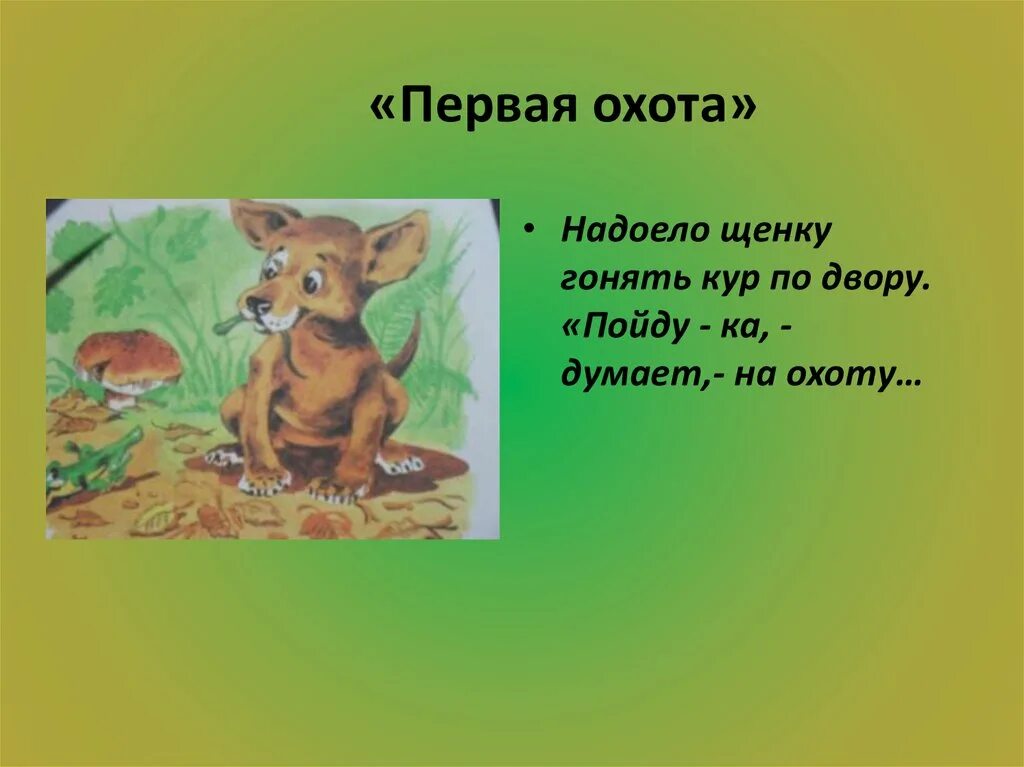 «Первая охота»

• Надоело щенку гонять кур по двору. «Пойду - ка, - думает,- на охоту…